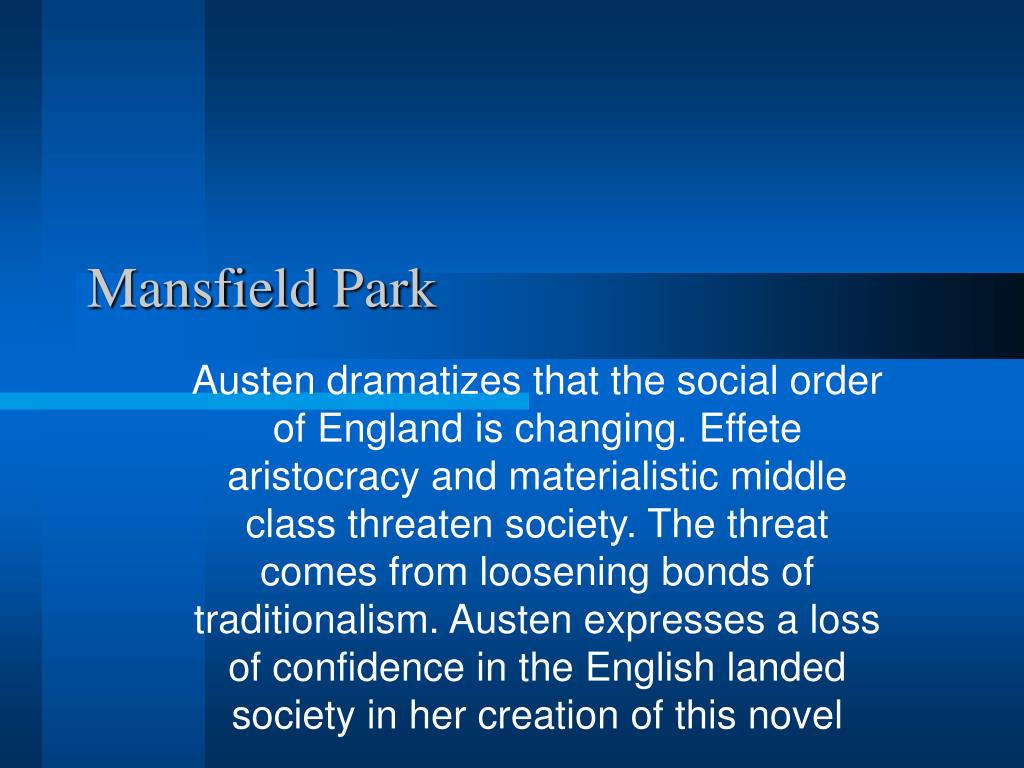 Mansfield Park

Austen dramatizes that the social order of England is changing. Effete aristocracy and materialistic middle class threaten society. The threat comes from loosening bonds of traditionalism. Austen expresses a loss of confidence in the English landed society in her creation of this novel